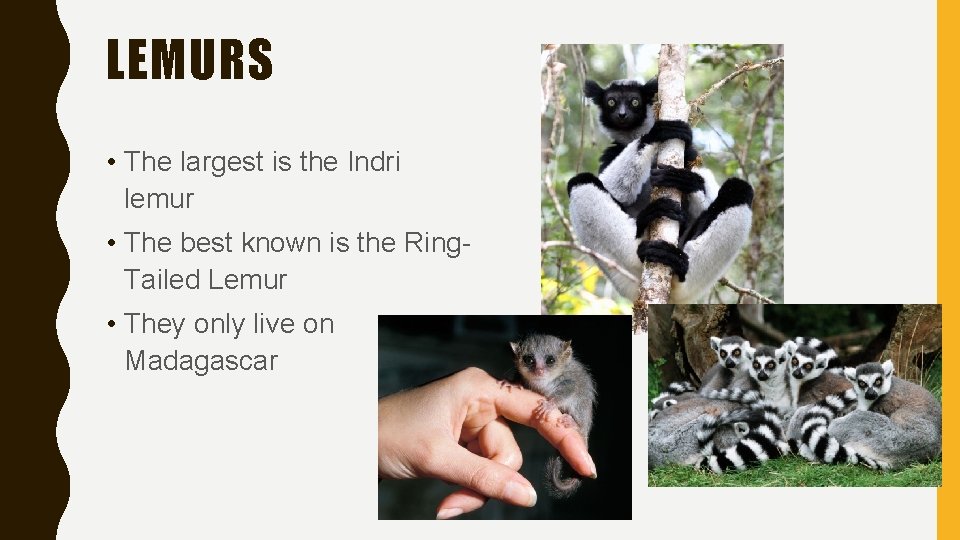 LEMURS

• The largest is the Indri lemur

• The best known is the Ring-Tailed Lemur

• They only live on Madagascar